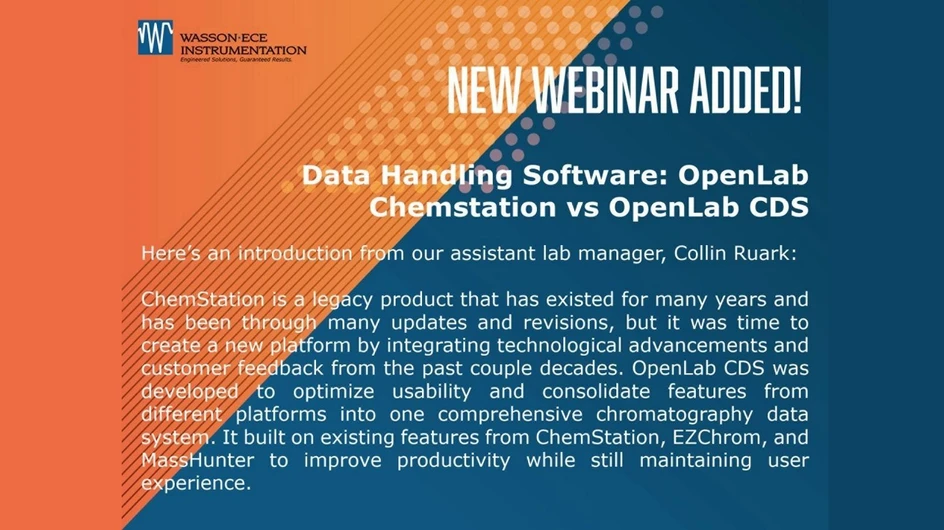 WASSON·ECE INSTRUMENTATION
Engineered Solutions, Guaranteed Results.

NEW WEBINAR ADDED!

Data Handling Software: OpenLab Chemstation vs OpenLab CDS

Here's an introduction from our assistant lab manager, Collin Ruark:

ChemStation is a legacy product that has existed for many years and has been through many updates and revisions, but it was time to create a new platform by integrating technological advancements and customer feedback from the past couple decades. OpenLab CDS was developed to optimize usability and consolidate features from different platforms into one comprehensive chromatography data system. It built on existing features from ChemStation, EZChrom, and MassHunter to improve productivity while still maintaining user experience.